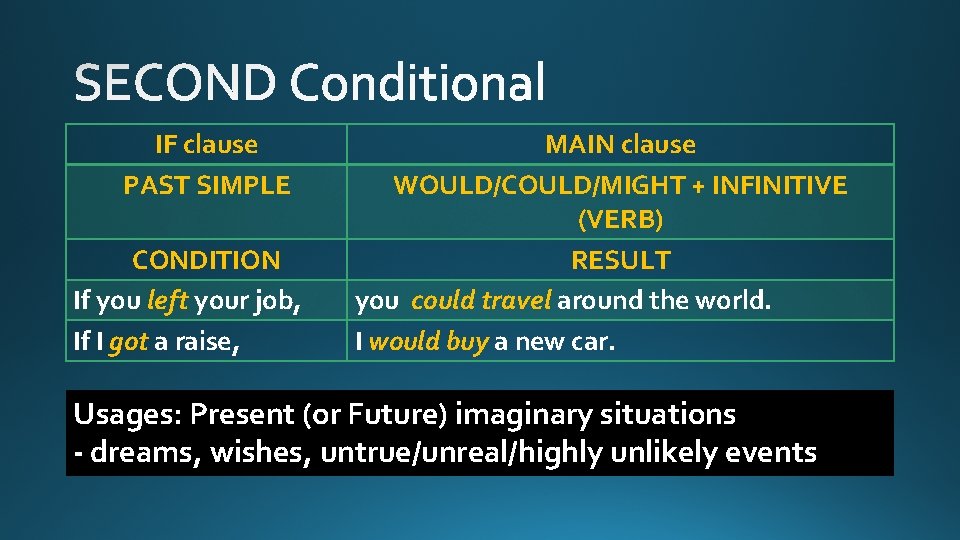 SECOND Conditional

| IF clause | MAIN clause |
|---|---|
| PAST SIMPLE | WOULD/COULD/MIGHT + INFINITIVE (VERB) |
| CONDITION | RESULT |
| If you left your job, | you could travel around the world. |
| If I got a raise, | I would buy a new car. |

Usages: Present (or Future) imaginary situations
- dreams, wishes, untrue/unreal/highly unlikely events